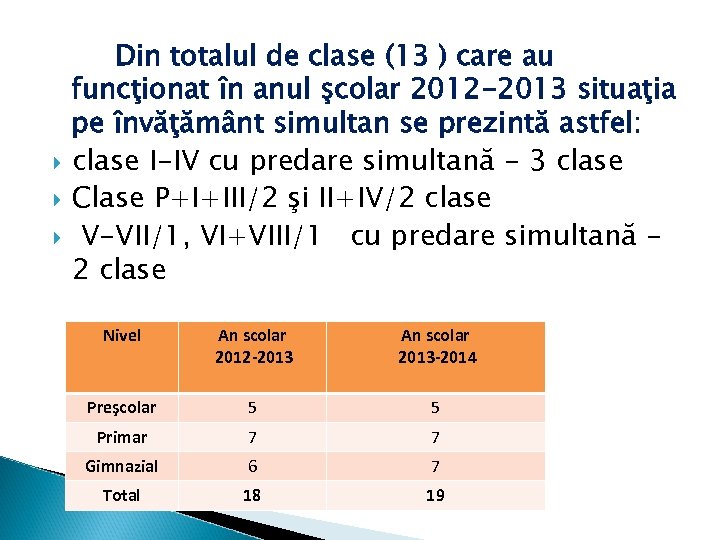 Din totalul de clase (13 ) care au funcţionat în anul şcolar 2012-2013 situaţia pe învăţământ simultan se prezintă astfel:

clase I-IV cu predare simultană - 3 clase

Clase P+I+III/2 şi II+IV/2 clase

V-VII/1, VI+VIII/1 cu predare simultană - 2 clase

| Nivel | An scolar 2012-2013 | An scolar 2013-2014 |
|---|---|---|
| Preşcolar | 5 | 5 |
| Primar | 7 | 7 |
| Gimnazial | 6 | 7 |
| Total | 18 | 19 |